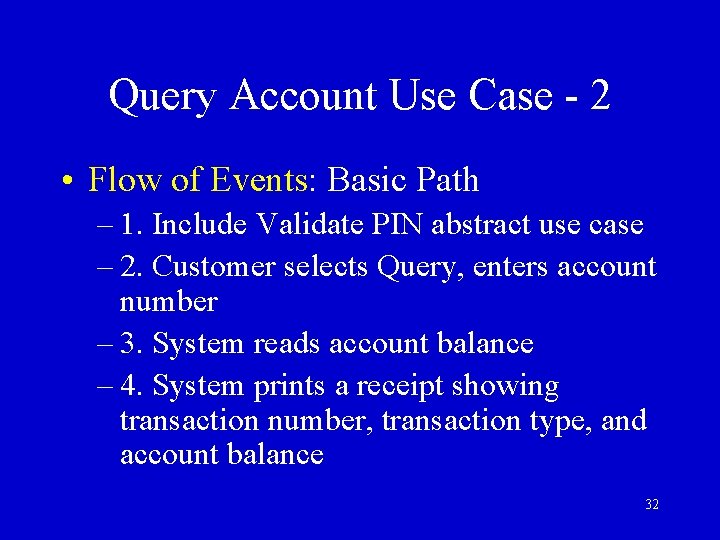 Query Account Use Case - 2

• Flow of Events: Basic Path

– 1. Include Validate PIN abstract use case

– 2. Customer selects Query, enters account number

– 3. System reads account balance

– 4. System prints a receipt showing transaction number, transaction type, and account balance

32